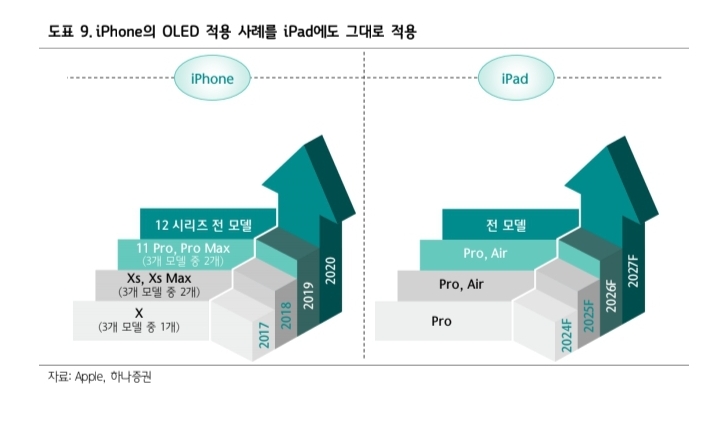 도표 9. iPhone의 OLED 적용 사례를 iPad에도 그대로 적용

iPhone

12 시리즈 전 모델

11 Pro, Pro Max
(3개 모델 중 2개)

Xs, Xs Max
(3개 모델 중 2개)

X
(3개 모델 중 1개)

2017
2018
2019
2020

iPad

전 모델

Pro, Air

Pro, Air

Pro

2024F
2025F
2026F
2027F

자료: Apple, 하나증권